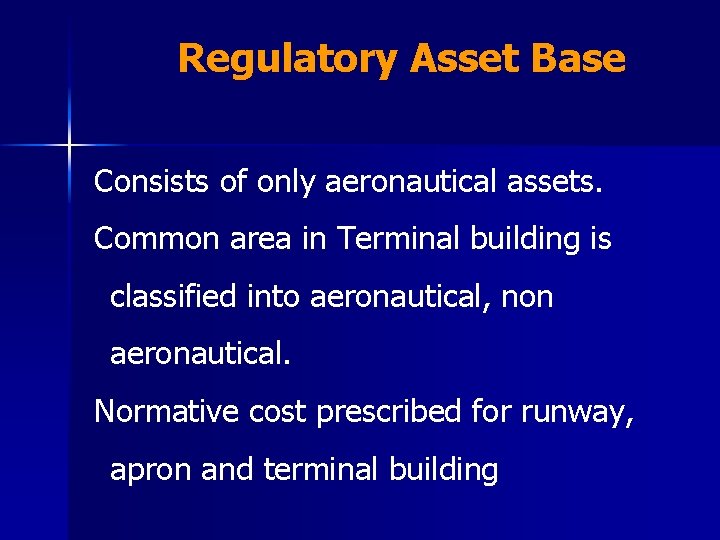 Regulatory Asset Base

Consists of only aeronautical assets.

Common area in Terminal building is classified into aeronautical, non aeronautical.

Normative cost prescribed for runway, apron and terminal building